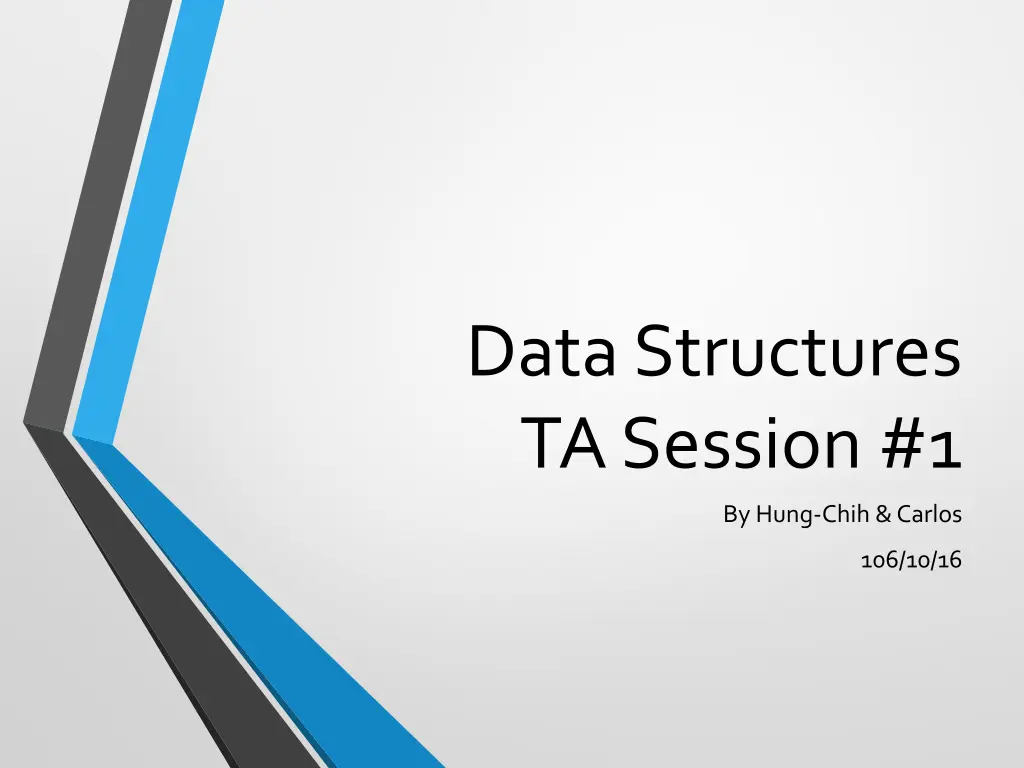 Data Structures
TA Session #1

By Hung-Chih & Carlos

106/10/16